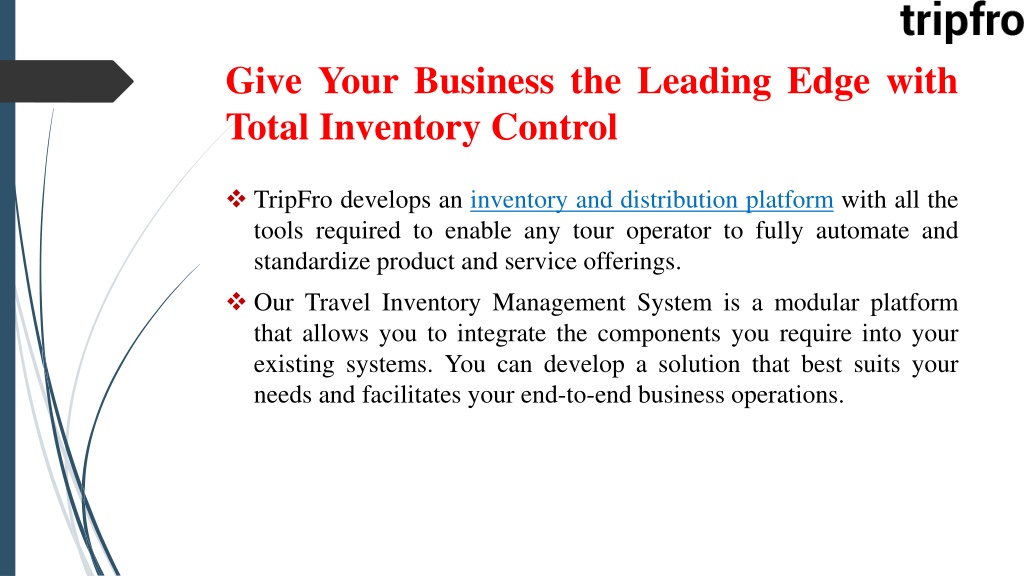 tripfro

Give Your Business the Leading Edge with Total Inventory Control

❖ TripFro develops an inventory and distribution platform with all the tools required to enable any tour operator to fully automate and standardize product and service offerings.

❖ Our Travel Inventory Management System is a modular platform that allows you to integrate the components you require into your existing systems. You can develop a solution that best suits your needs and facilitates your end-to-end business operations.